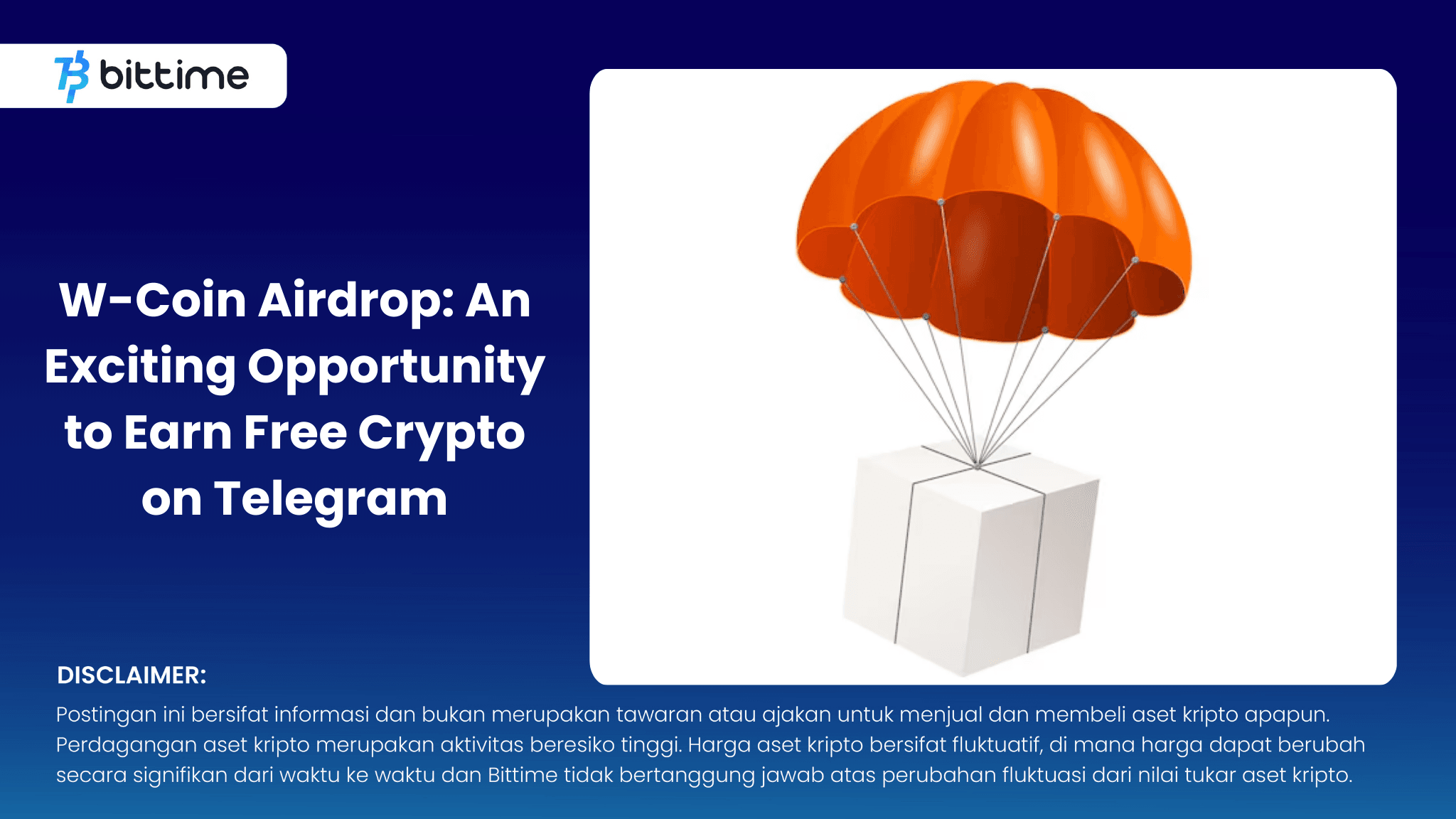 bittime

W-Coin Airdrop: An Exciting Opportunity to Earn Free Crypto on Telegram

DISCLAIMER:
Postingan ini bersifat informasi dan bukan merupakan tawaran atau ajakan untuk menjual dan membeli aset kripto apapun. Perdagangan aset kripto merupakan aktivitas beresiko tinggi. Harga aset kripto bersifat fluktuatif, di mana harga dapat berubah secara signifikan dari waktu ke waktu dan Bittime tidak bertanggung jawab atas perubahan fluktuasi dari nilai tukar aset kripto.